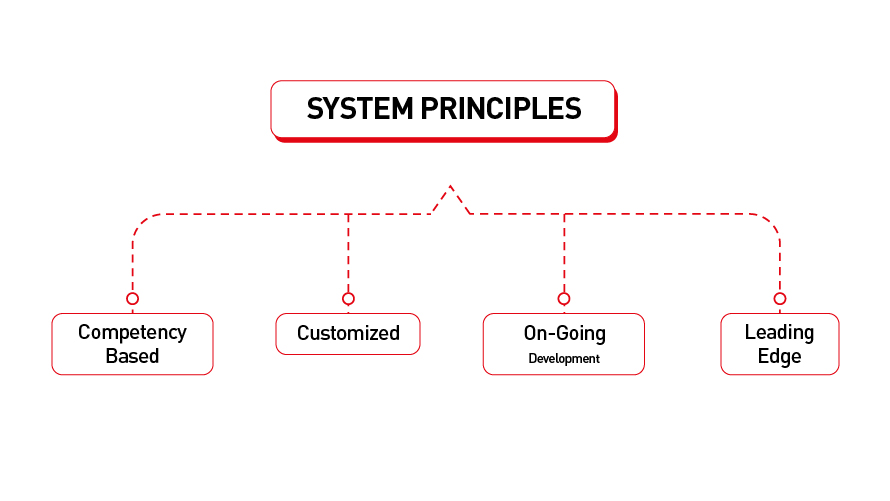 SYSTEM PRINCIPLES

Competency Based

Customized

On-Going Development

Leading Edge